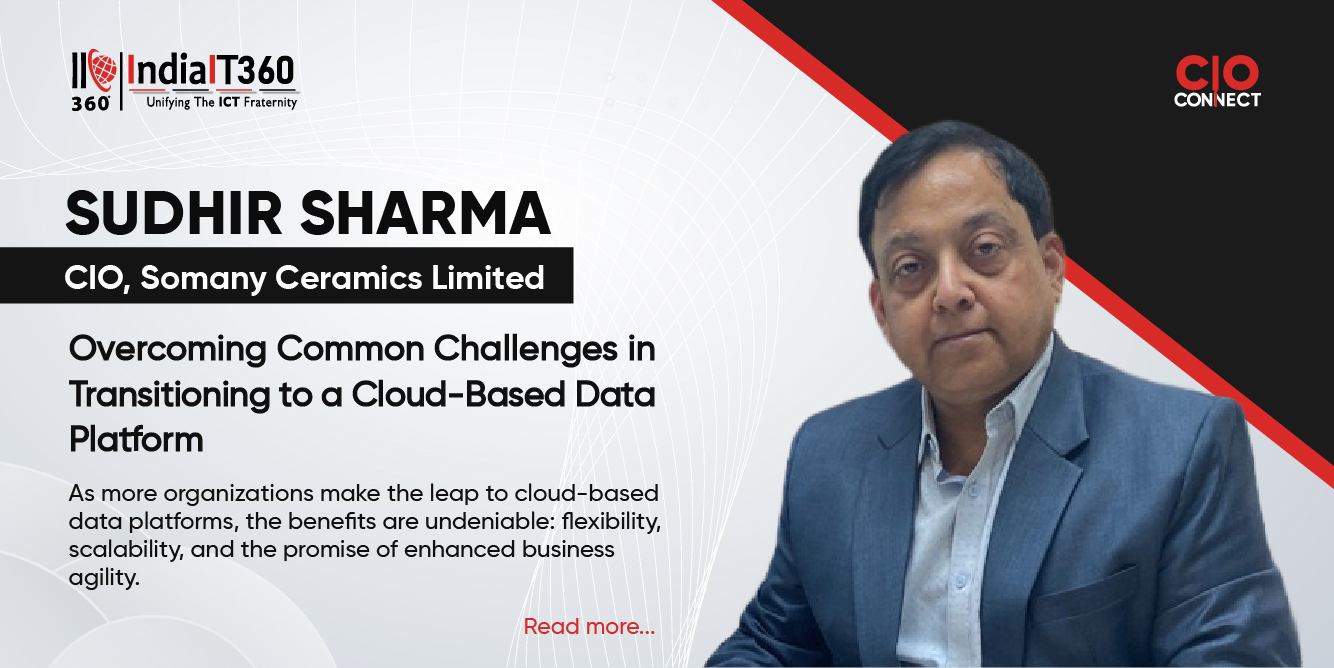 360 IndiaIT360
Unifying The ICT Fraternity

CIO CONNECT

SUDHIR SHARMA

CIO, Somany Ceramics Limited

Overcoming Common Challenges in Transitioning to a Cloud-Based Data Platform

As more organizations make the leap to cloud-based data platforms, the benefits are undeniable: flexibility, scalability, and the promise of enhanced business agility.

Read more...